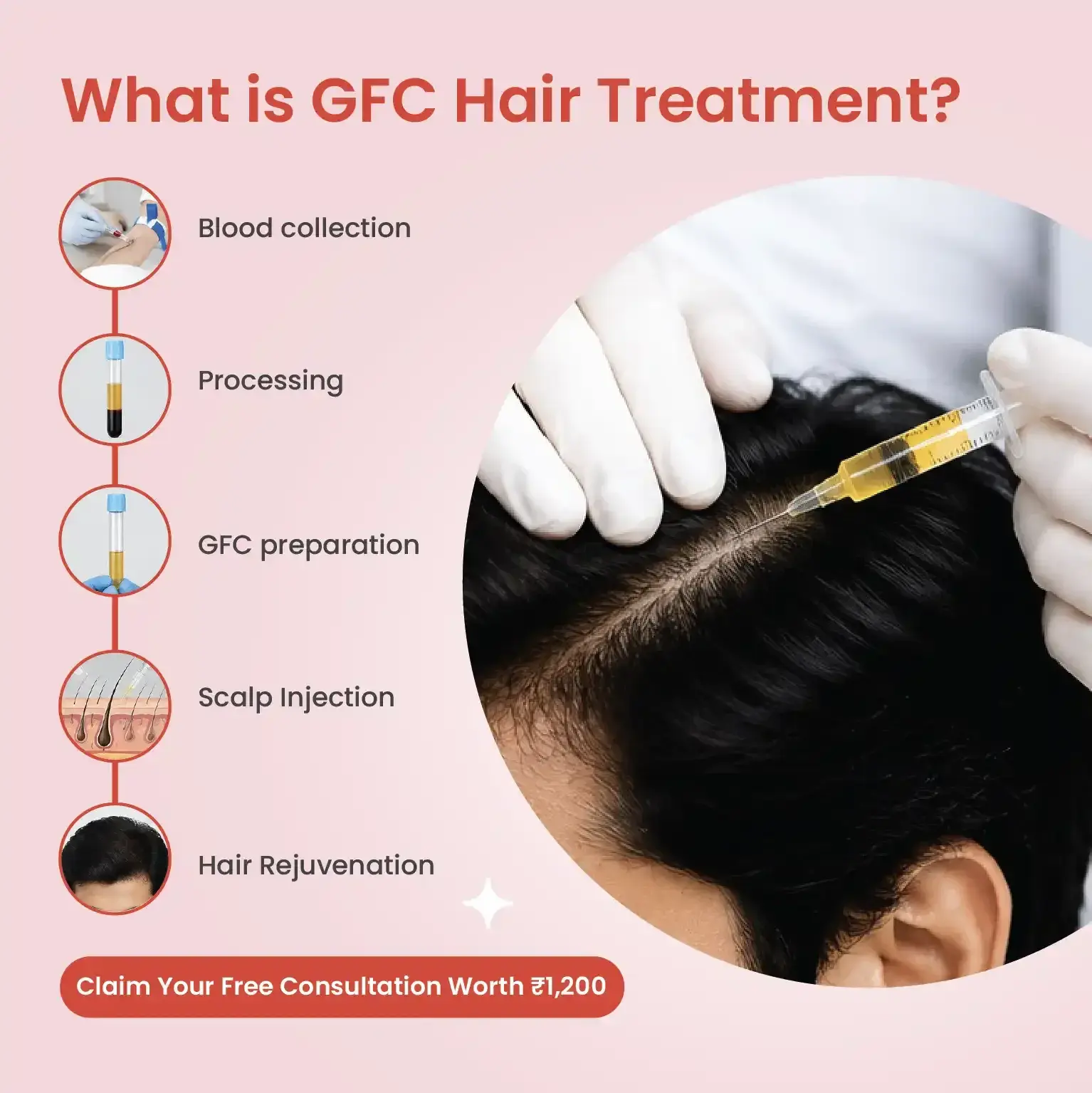 What is GFC Hair Treatment?

Blood collection

Processing

GFC preparation

Scalp Injection

Hair Rejuvenation

Claim Your Free Consultation Worth ₹1,200